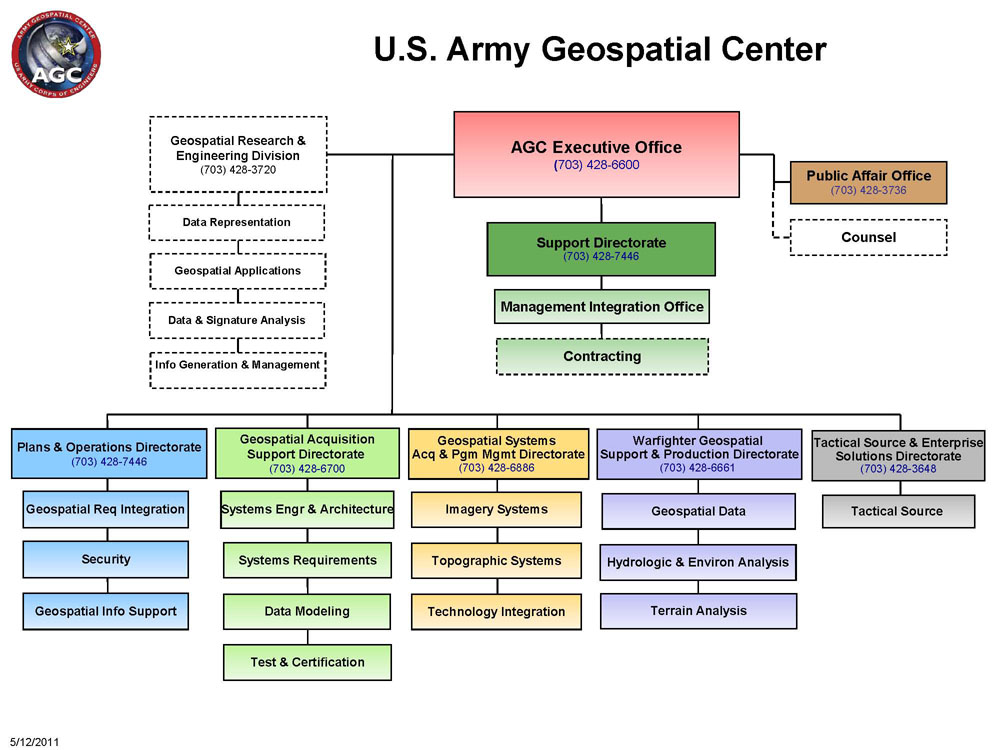 ARMY GEOSPATIAL CENTER
AGC
US ARMY CORPS OF ENGINEERS

U.S. Army Geospatial Center

AGC Executive Office
(703) 428-6600

Geospatial Research & Engineering Division
(703) 428-3720

Data Representation

Geospatial Applications

Data & Signature Analysis

Info Generation & Management

Public Affair Office
(703) 428-3736

Counsel

Support Directorate
(703) 428-7446

Management Integration Office

Contracting

Plans & Operations Directorate
(703) 428-7446

Geospatial Req Integration

Security

Geospatial Info Support

Geospatial Acquisition Support Directorate
(703) 428-6700

Systems Engr & Architecture

Systems Requirements

Data Modeling

Test & Certification

Geospatial Systems Acq & Pgm Mgmt Directorate
(703) 428-6886

Imagery Systems

Topographic Systems

Technology Integration

Warfighter Geospatial Support & Production Directorate
(703) 428-6661

Geospatial Data

Hydrologic & Environ Analysis

Terrain Analysis

Tactical Source & Enterprise Solutions Directorate
(703) 428-3648

Tactical Source

5/12/2011